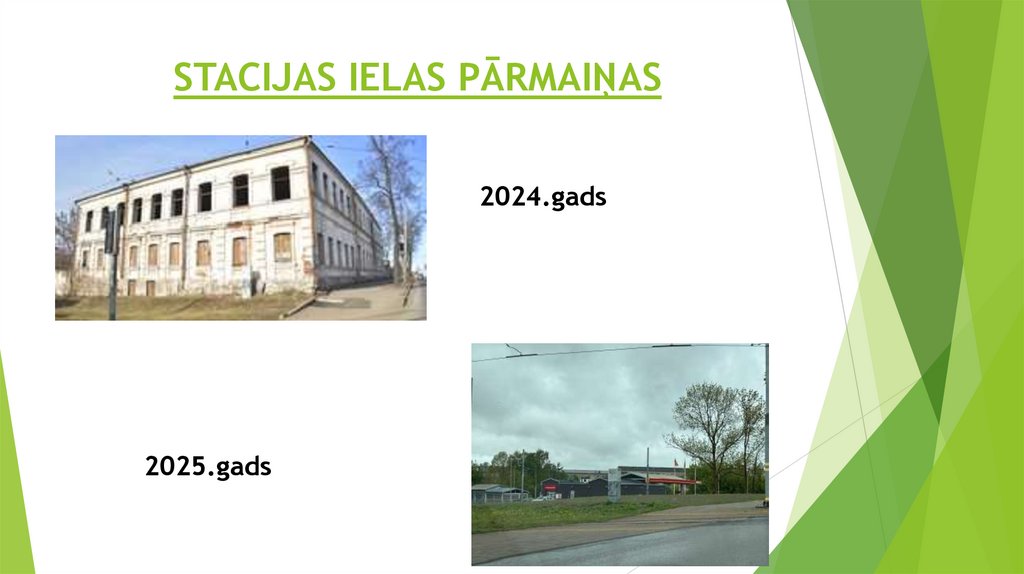 STACIJAS IELAS PĀRMAIŅAS

2024.gads

2025.gads